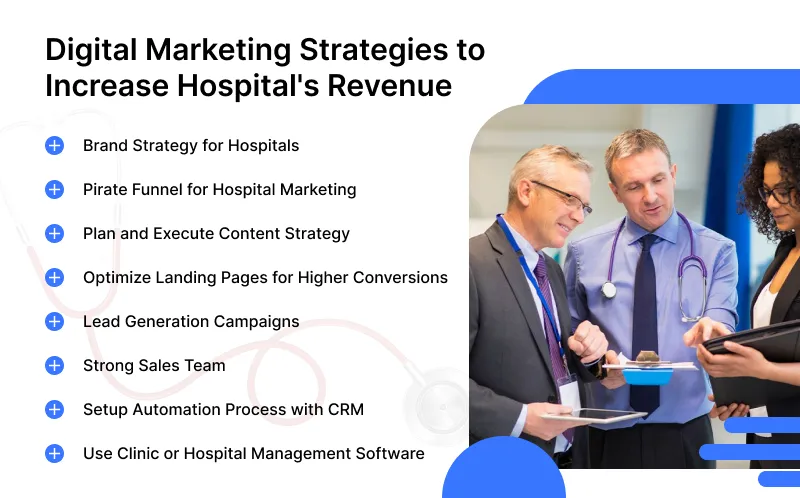 Digital Marketing Strategies to Increase Hospital's Revenue

Brand Strategy for Hospitals

Pirate Funnel for Hospital Marketing

Plan and Execute Content Strategy

Optimize Landing Pages for Higher Conversions

Lead Generation Campaigns

Strong Sales Team

Setup Automation Process with CRM

Use Clinic or Hospital Management Software